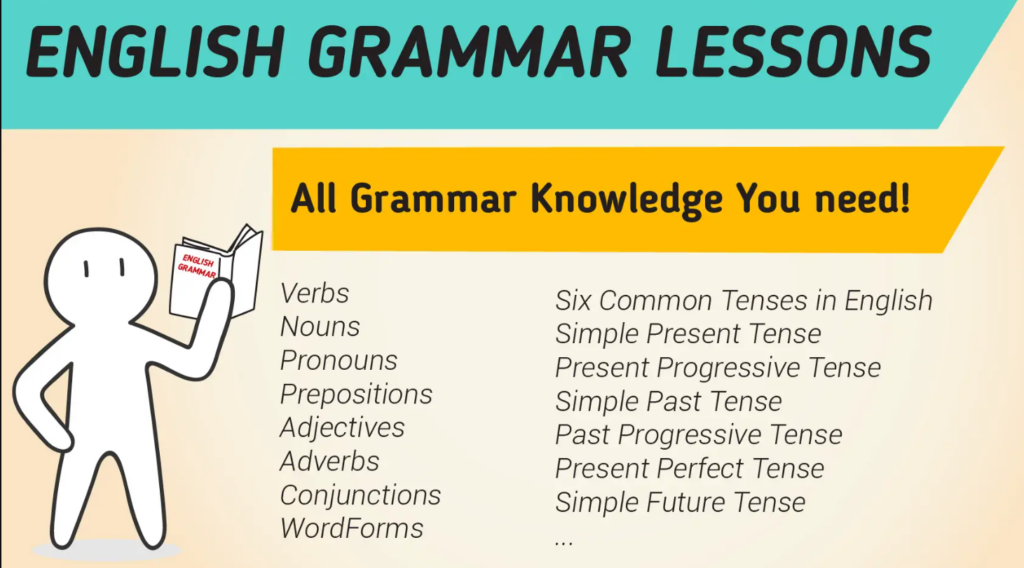 ENGLISH GRAMMAR LESSONS

All Grammar Knowledge You need!

ENGLISH GRAMMAR

Verbs
Nouns
Pronouns
Prepositions
Adjectives
Adverbs
Conjunctions
WordForms

Six Common Tenses in English
Simple Present Tense
Present Progressive Tense
Simple Past Tense
Past Progressive Tense
Present Perfect Tense
Simple Future Tense
...